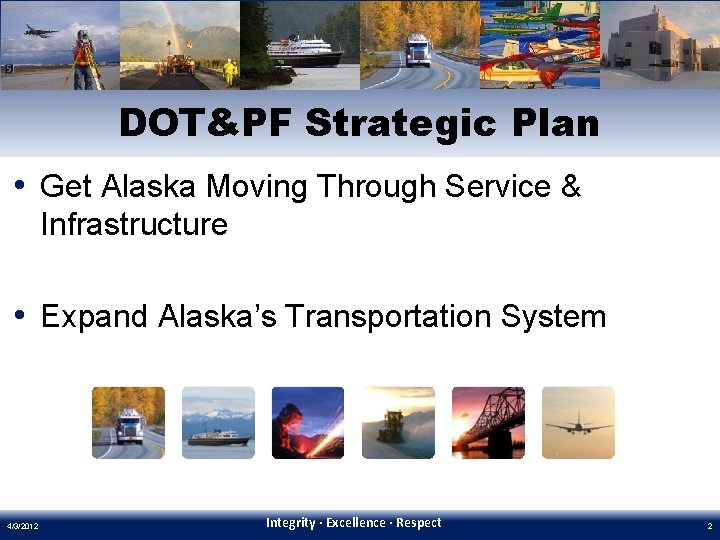 DOT&PF Strategic Plan

• Get Alaska Moving Through Service & Infrastructure

• Expand Alaska's Transportation System

4/3/2012

Integrity · Excellence · Respect

2